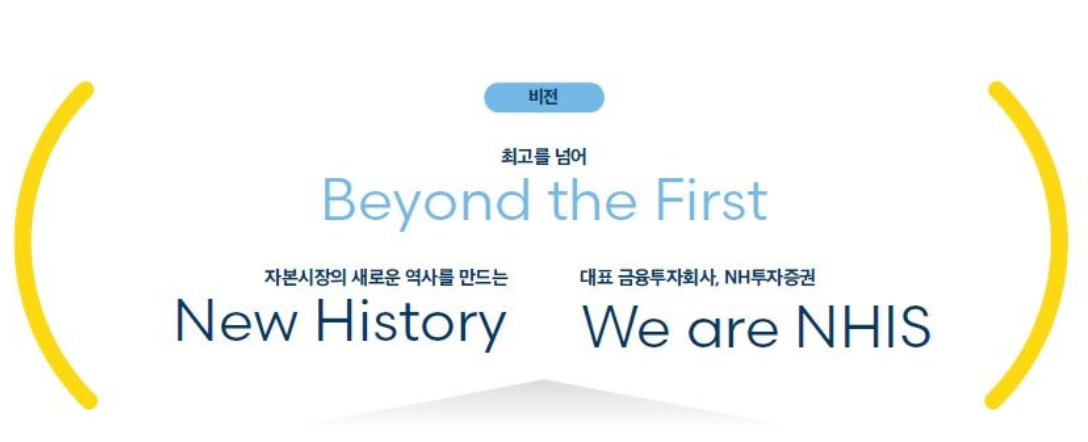 비전

최고를 넘어
Beyond the First

자본시장의 새로운 역사를 만드는
New History

대표 금융투자회사, NH투자증권
We are NHIS